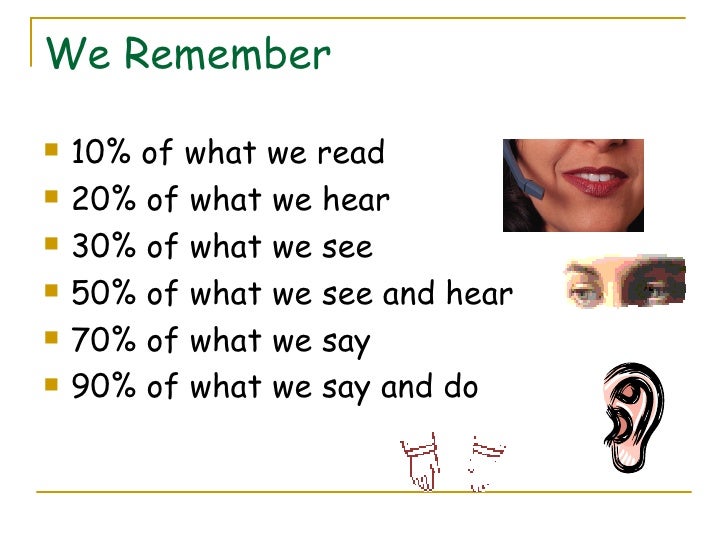 We Remember

- 10% of what we read
- 20% of what we hear
- 30% of what we see
- 50% of what we see and hear
- 70% of what we say
- 90% of what we say and do